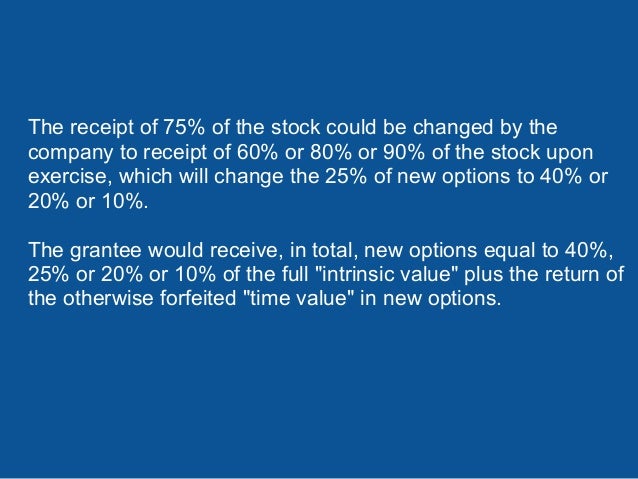 The receipt of 75% of the stock could be changed by the company to receipt of 60% or 80% or 90% of the stock upon exercise, which will change the 25% of new options to 40% or 20% or 10%.

The grantee would receive, in total, new options equal to 40%, 25% or 20% or 10% of the full "intrinsic value" plus the return of the otherwise forfeited "time value" in new options.